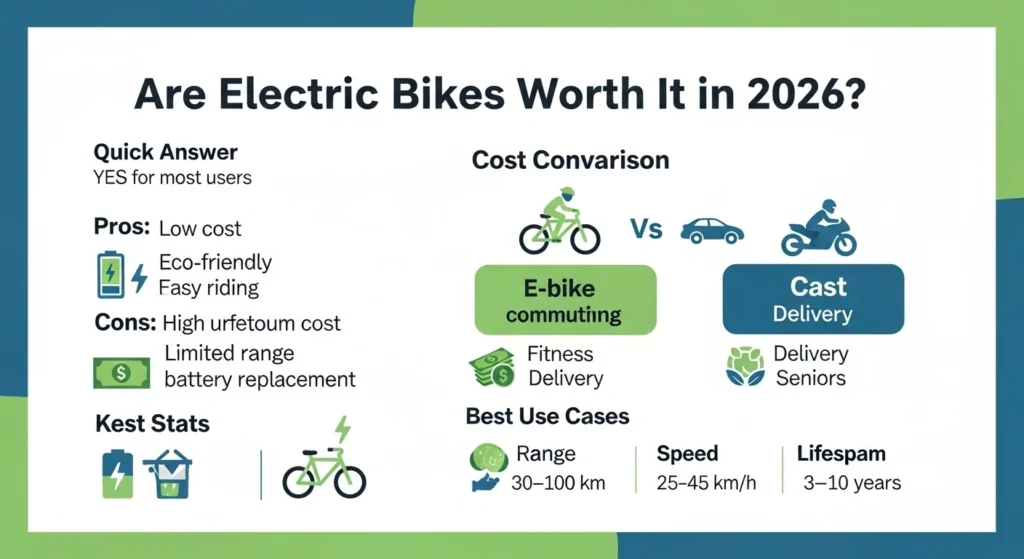 Are Electric Bikes Worth It in 2026?

Quick Answer
YES for most users

Pros: Low cost
Eco-friendly
Fasy riding

Cons: High urfetoum cost
Limited range
battery replacement

Kest Stats

Cost Convarison

Vs

E-bike
commuting

Cast
Delivery

Fitness
Delivery

Delivery
Seniors

Best Use Cases

Range
30–100 km

Speed
25–45 km/h

Lifespam
3–10 years